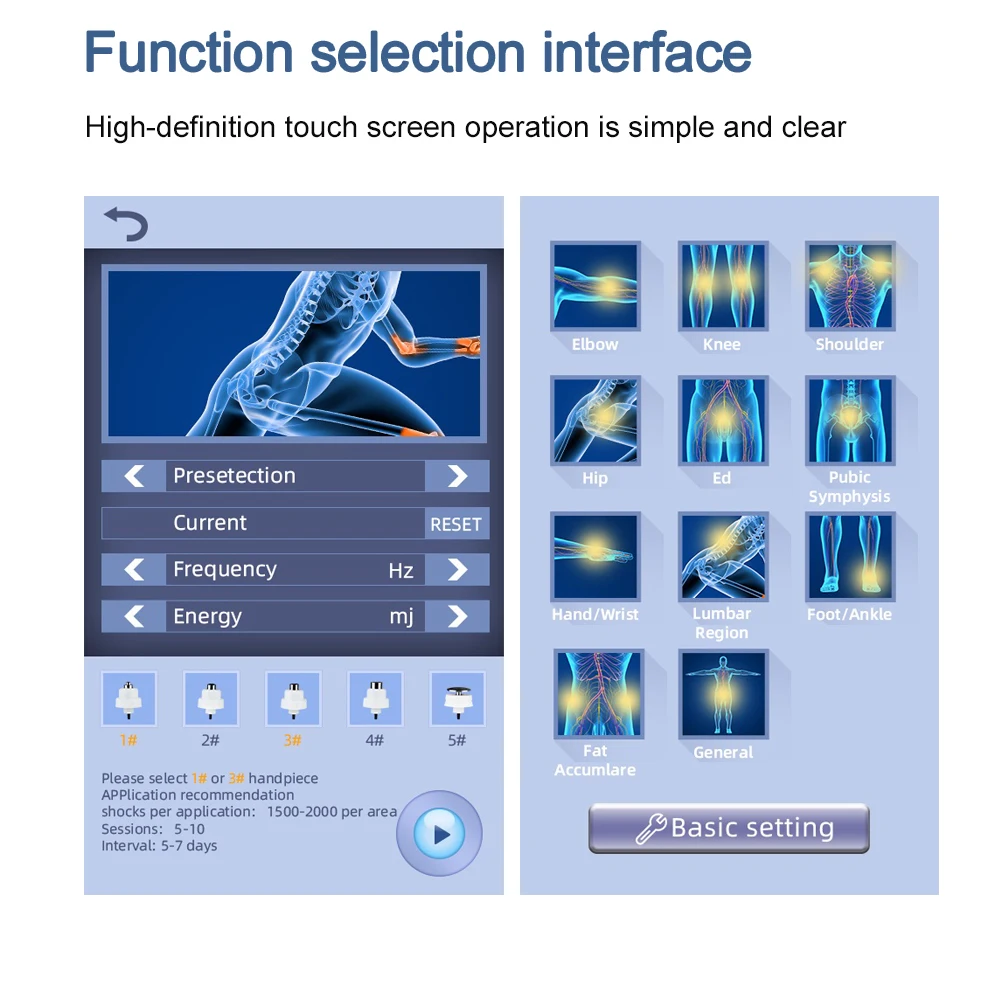 Function selection interface

High-definition touch screen operation is simple and clear

Presetection

Current RESET

Frequency Hz

Energy mj

1# 2# 3# 4# 5#

Please select 1# or 3# handpiece
APPlication recommendation
shocks per application: 1500-2000 per area
Sessions: 5-10
Interval: 5-7 days

Elbow
Knee
Shoulder
Hip
Ed
Pubic Symphysis
Hand/Wrist
Lumbar Region
Foot/Ankle
Fat Accumlare
General

Basic setting